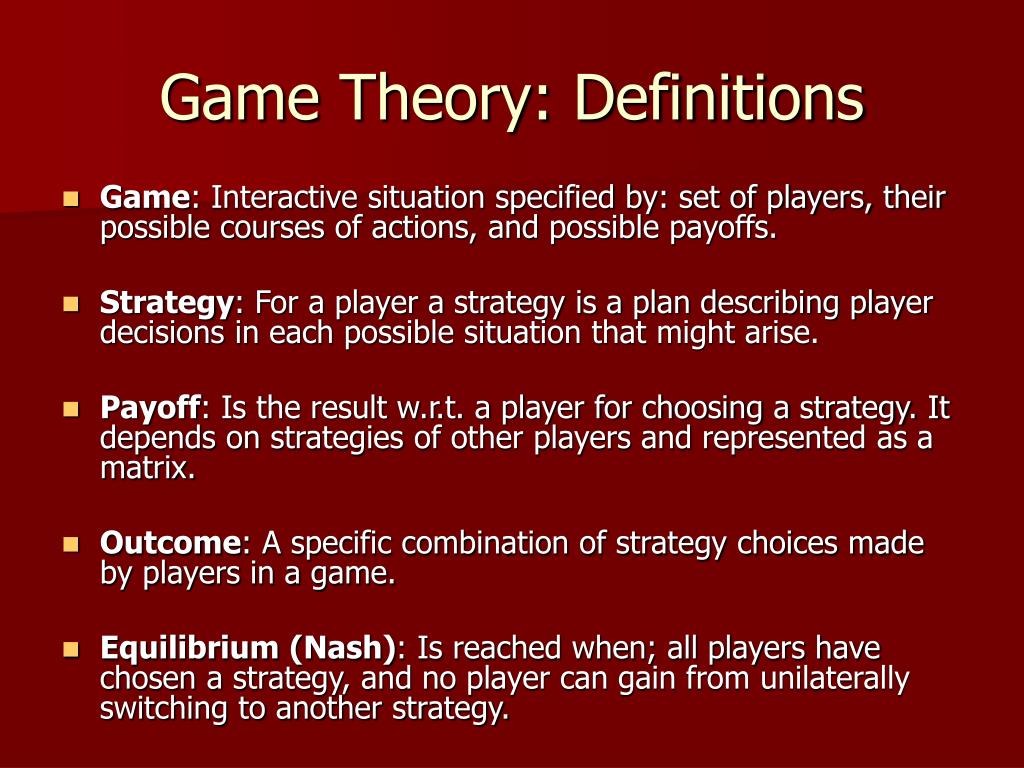 Game Theory: Definitions

Game: Interactive situation specified by: set of players, their possible courses of actions, and possible payoffs.

Strategy: For a player a strategy is a plan describing player decisions in each possible situation that might arise.

Payoff: Is the result w.r.t. a player for choosing a strategy. It depends on strategies of other players and represented as a matrix.

Outcome: A specific combination of strategy choices made by players in a game.

Equilibrium (Nash): Is reached when; all players have chosen a strategy, and no player can gain from unilaterally switching to another strategy.